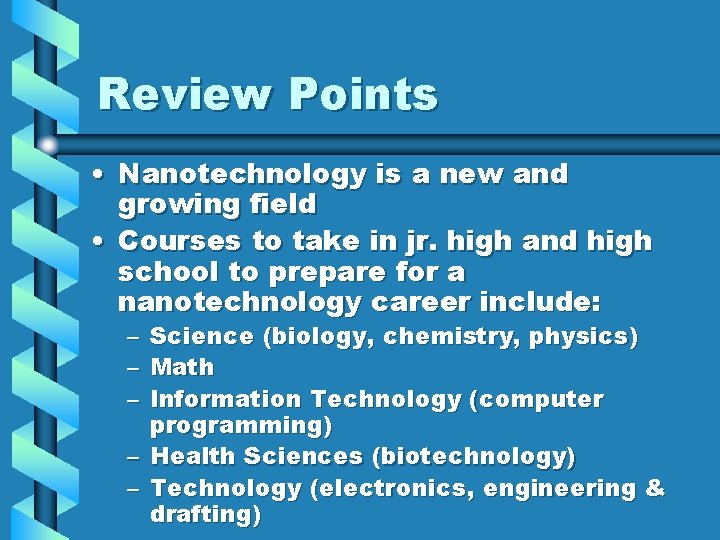 Review Points

• Nanotechnology is a new and growing field
• Courses to take in jr. high and high school to prepare for a nanotechnology career include:
– Science (biology, chemistry, physics)
– Math
– Information Technology (computer programming)
– Health Sciences (biotechnology)
– Technology (electronics, engineering & drafting)